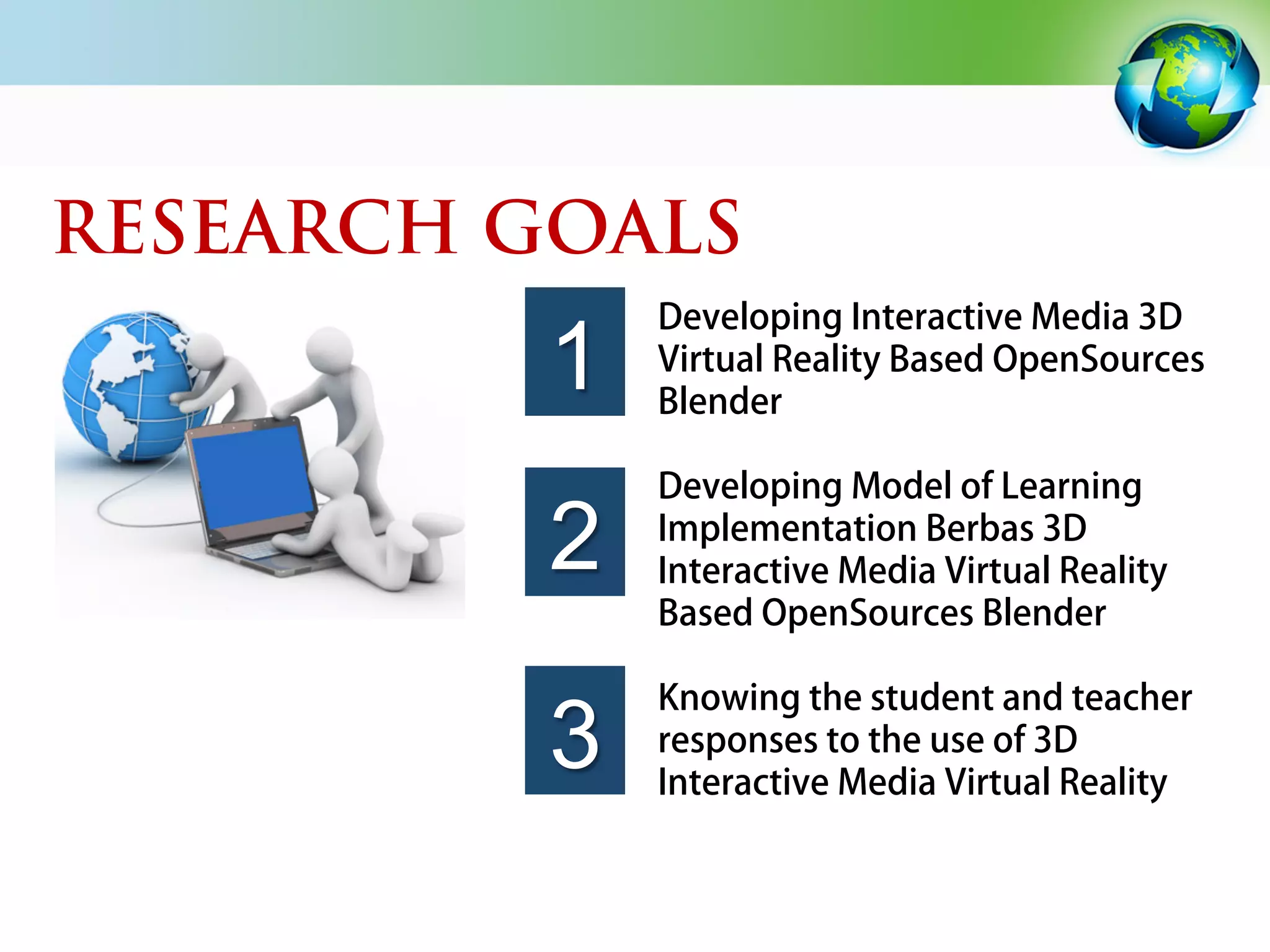 RESEARCH GOALS

1

Developing Interactive Media 3D Virtual Reality Based OpenSources Blender

2

Developing Model of Learning Implementation Berbas 3D Interactive Media Virtual Reality Based OpenSources Blender

3

Knowing the student and teacher responses to the use of 3D Interactive Media Virtual Reality